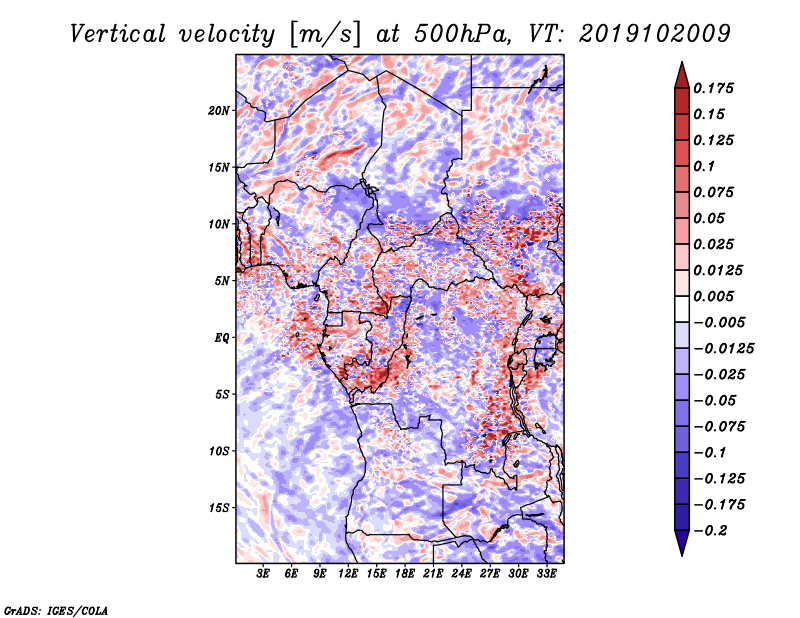 Vertical velocity [m/s] at 500hPa, VT: 2019102009

20N
15N
10N
5N
EQ
5S
10S
15S

3E 6E 9E 12E 15E 18E 21E 24E 27E 30E 33E

0.175
0.15
0.125
0.1
0.075
0.05
0.025
0.0125
0.005
−0.005
−0.0125
−0.025
−0.05
−0.075
−0.1
−0.125
−0.175
−0.2

GrADS: IGES/COLA